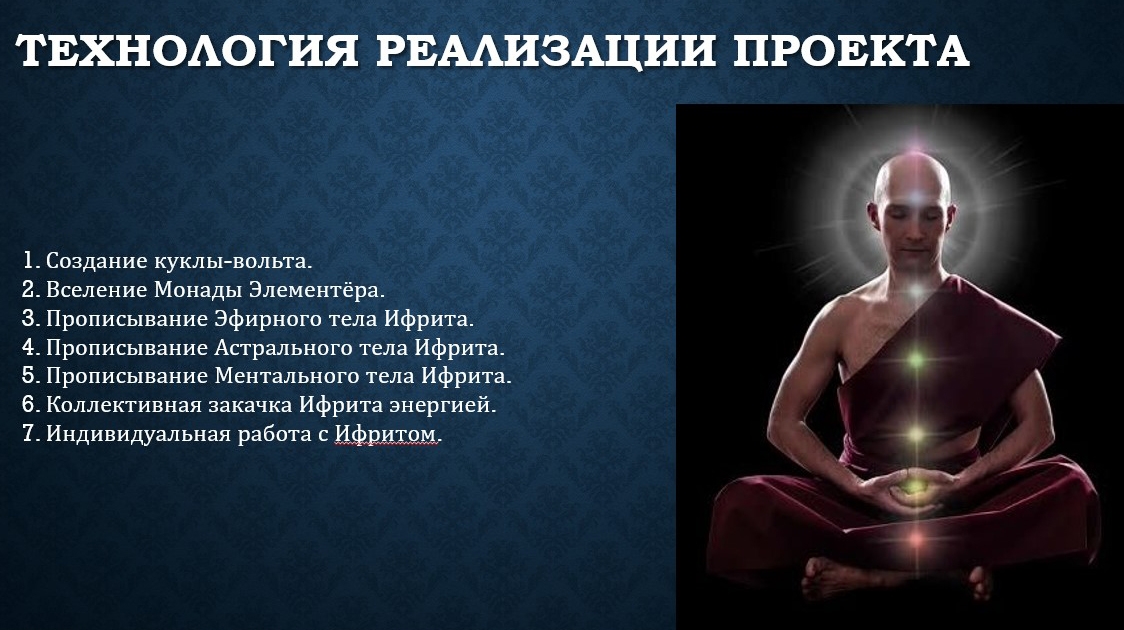 ТЕХНОЛОГИЯ РЕАЛИЗАЦИИ ПРОЕКТА

1. Создание куклы-вольта.
2. Вселение Монады Элементёра.
3. Прописывание Эфирного тела Ифрита.
4. Прописывание Астрального тела Ифрита.
5. Прописывание Ментального тела Ифрита.
6. Коллективная закачка Ифрита энергией.
7. Индивидуальная работа с Ифритом.